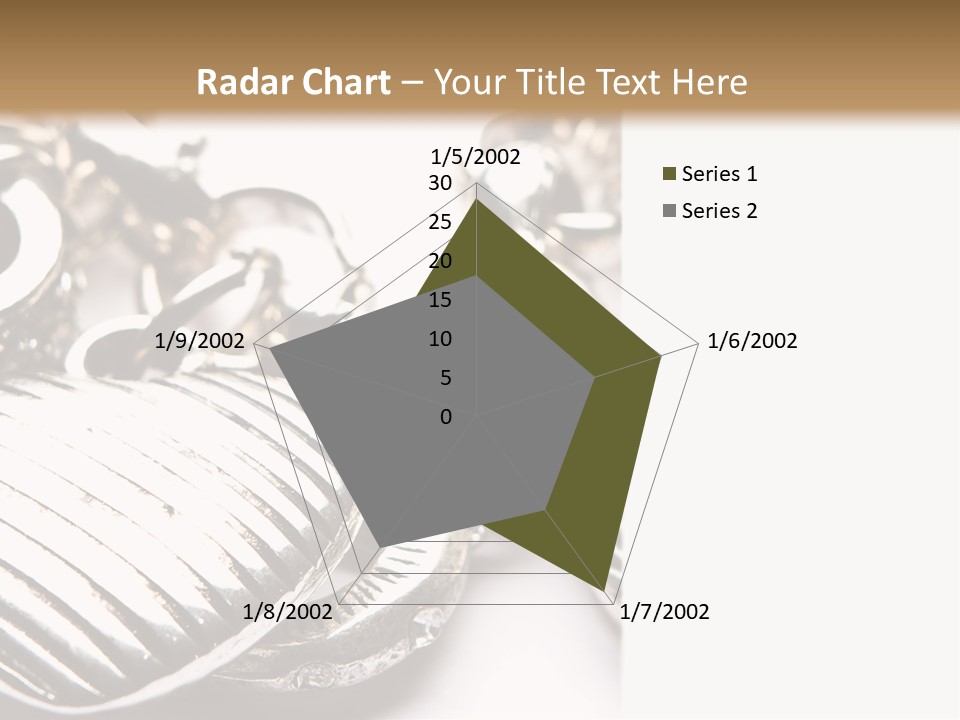 Radar Chart – Your Title Text Here

1/5/2002
30
25
20
15
10
5
0
1/6/2002
1/7/2002
1/8/2002
1/9/2002

Series 1
Series 2